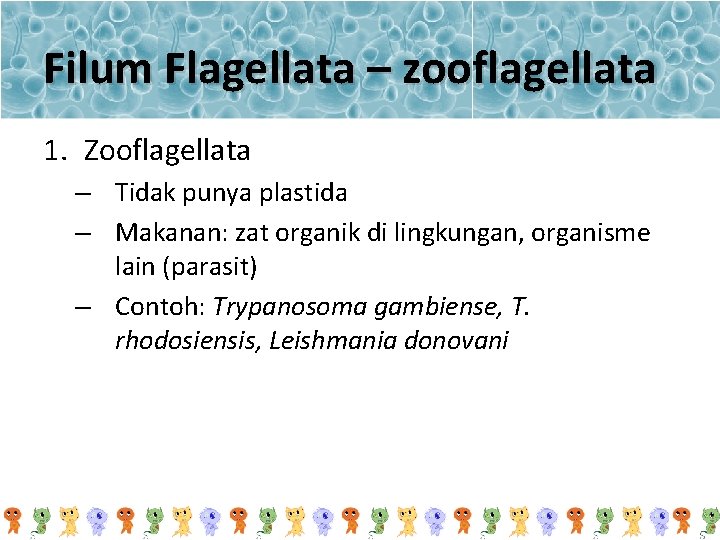 Filum Flagellata – zooflagellata

1. Zooflagellata
– Tidak punya plastida
– Makanan: zat organik di lingkungan, organisme lain (parasit)
– Contoh: Trypanosoma gambiense, T. rhodosiensis, Leishmania donovani